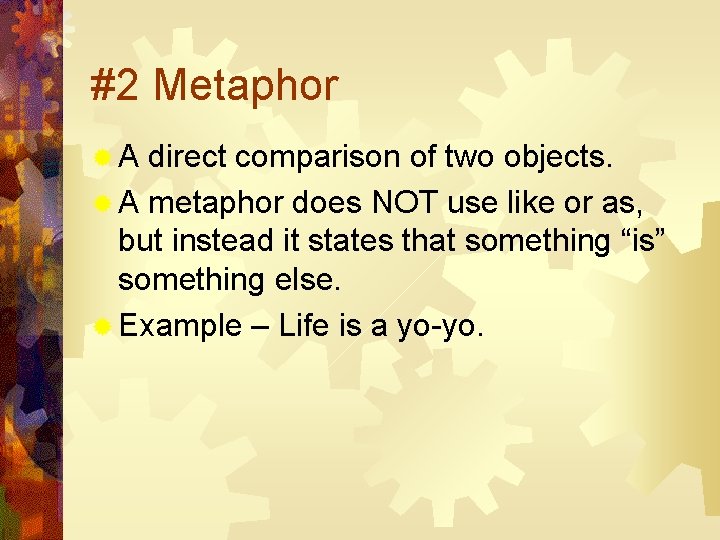 #2 Metaphor

A direct comparison of two objects.

A metaphor does NOT use like or as, but instead it states that something “is” something else.

Example – Life is a yo-yo.